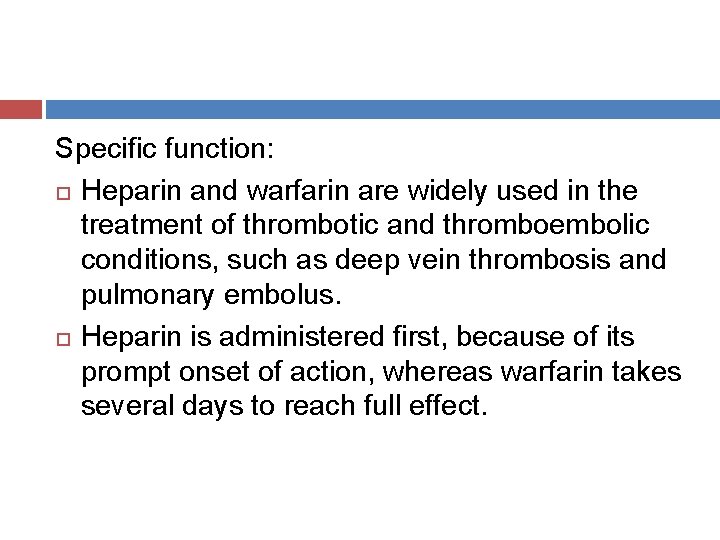 Specific function:

□ Heparin and warfarin are widely used in the treatment of thrombotic and thromboembolic conditions, such as deep vein thrombosis and pulmonary embolus.

□ Heparin is administered first, because of its prompt onset of action, whereas warfarin takes several days to reach full effect.